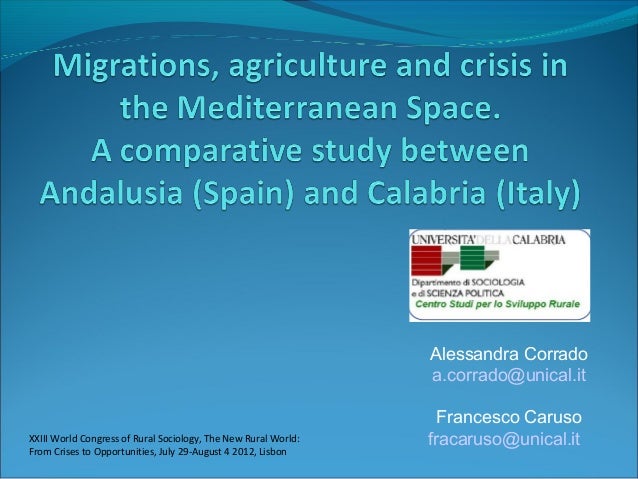 Migrations, agriculture and crisis in the Mediterranean Space.
A comparative study between Andalusia (Spain) and Calabria (Italy)

UNIVERSITA' DELLA CALABRIA
Dipartimento di SOCIOLOGIA e di SCIENZA POLITICA
Centro Studi per lo Sviluppo Rurale

Alessandra Corrado
a.corrado@unical.it

Francesco Caruso
fracaruso@unical.it

XXIII World Congress of Rural Sociology, The New Rural World: From Crises to Opportunities, July 29-August 4 2012, Lisbon